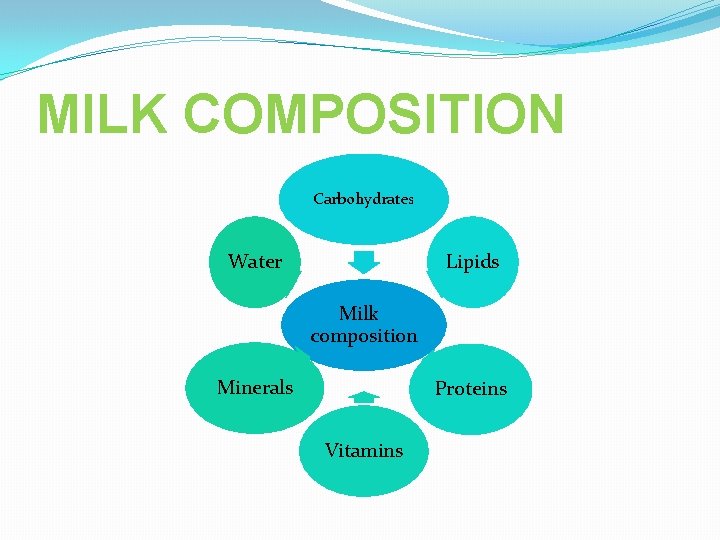 MILK COMPOSITION

Carbohydrates

Water

Lipids

Milk composition

Minerals

Proteins

Vitamins